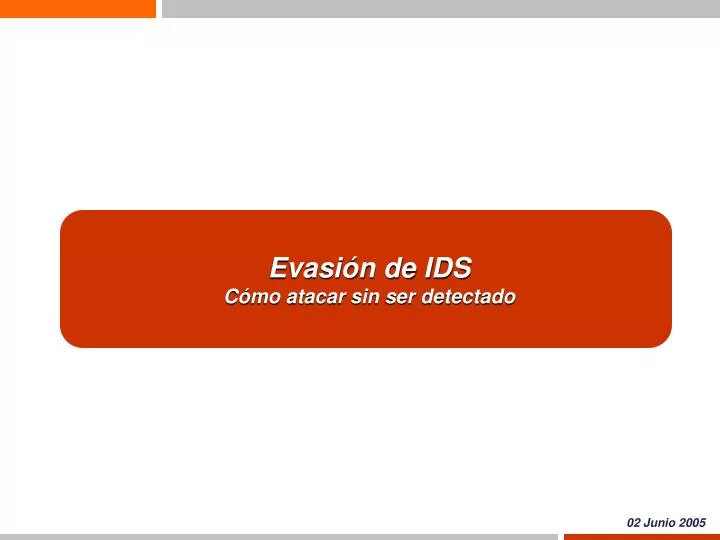 Evasión de IDS
Cómo atacar sin ser detectado

02 Junio 2005